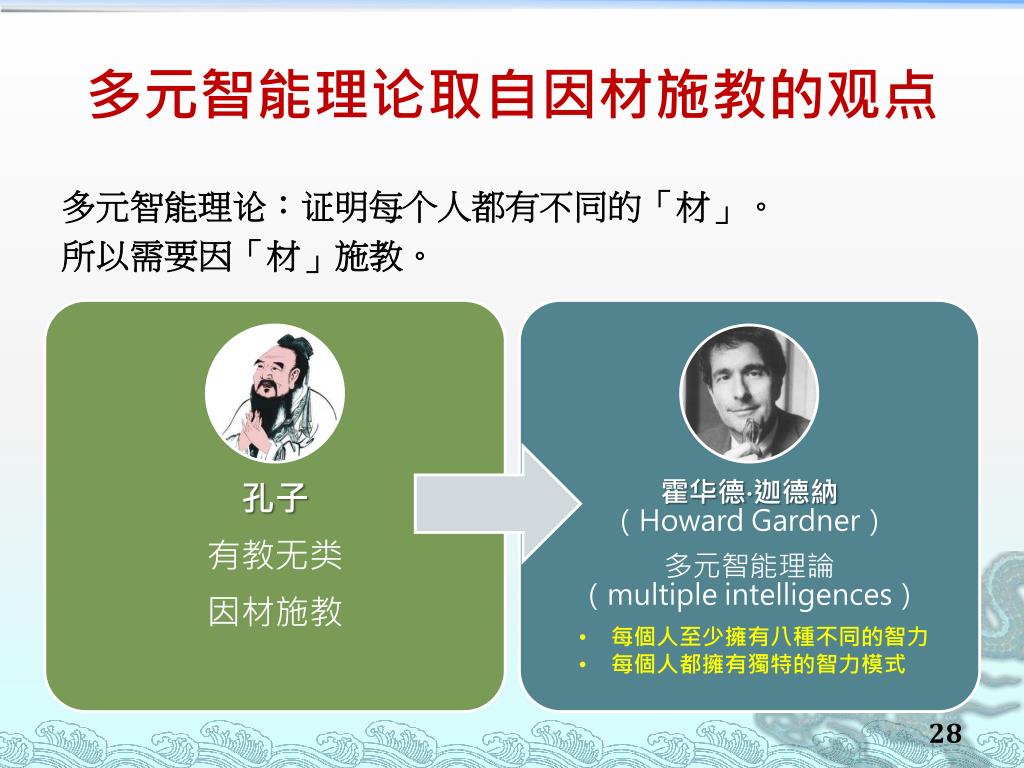 多元智能理论取自因材施教的观点

多元智能理论：证明每个人都有不同的「材」。
所以需要因「材」施教。

孔子

有教无类

因材施教

霍华德·迦德納
（Howard Gardner）

多元智能理論
（multiple intelligences）

• 每個人至少擁有八種不同的智力
• 每個人都擁有獨特的智力模式

28